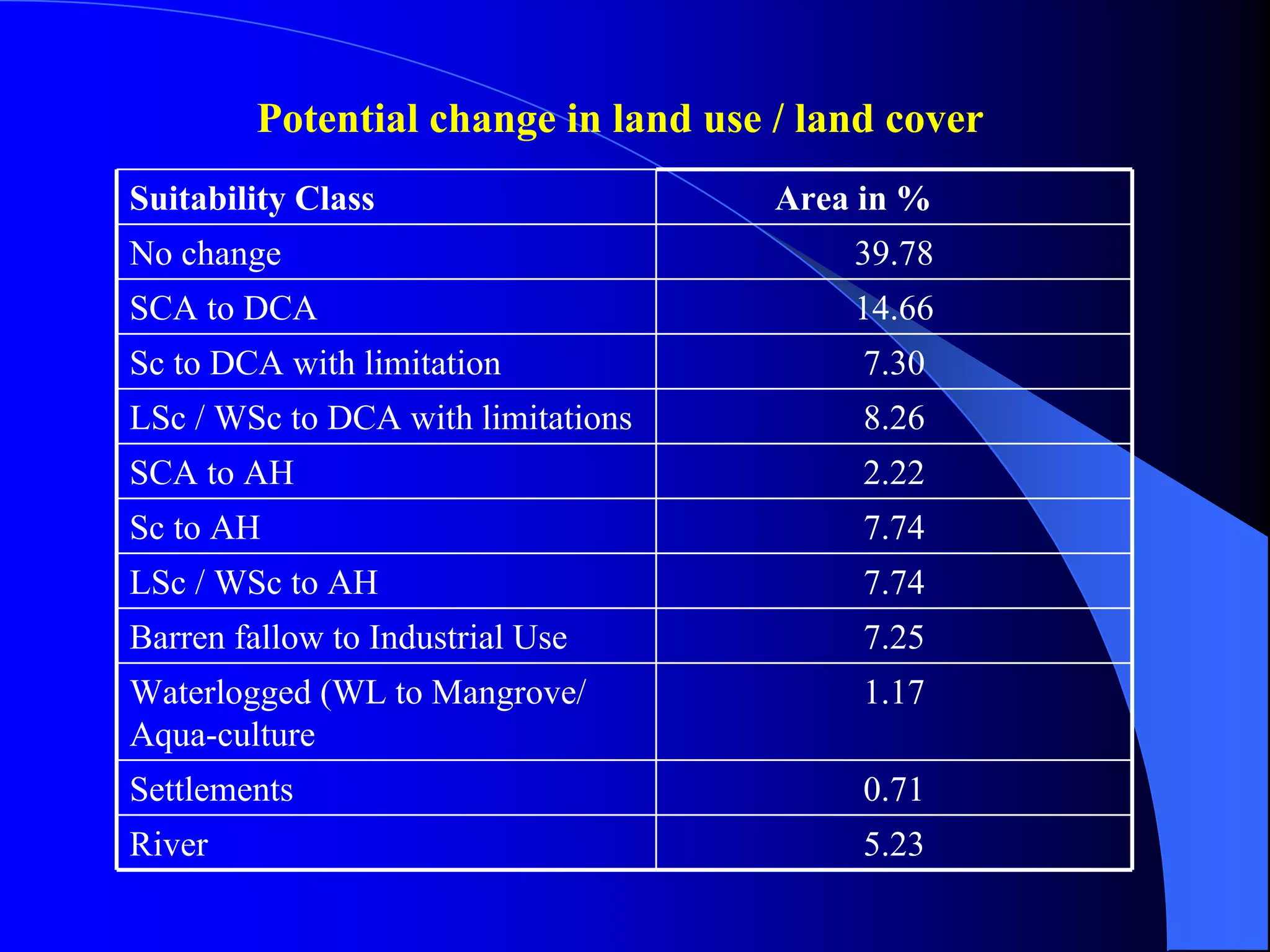 Potential change in land use / land cover

| Suitability Class | Area in % |
|---|---|
| No change | 39.78 |
| SCA to DCA | 14.66 |
| Sc to DCA with limitation | 7.30 |
| LSc / WSc to DCA with limitations | 8.26 |
| SCA to AH | 2.22 |
| Sc to AH | 7.74 |
| LSc / WSc to AH | 7.74 |
| Barren fallow to Industrial Use | 7.25 |
| Waterlogged (WL to Mangrove/ Aqua-culture | 1.17 |
| Settlements | 0.71 |
| River | 5.23 |